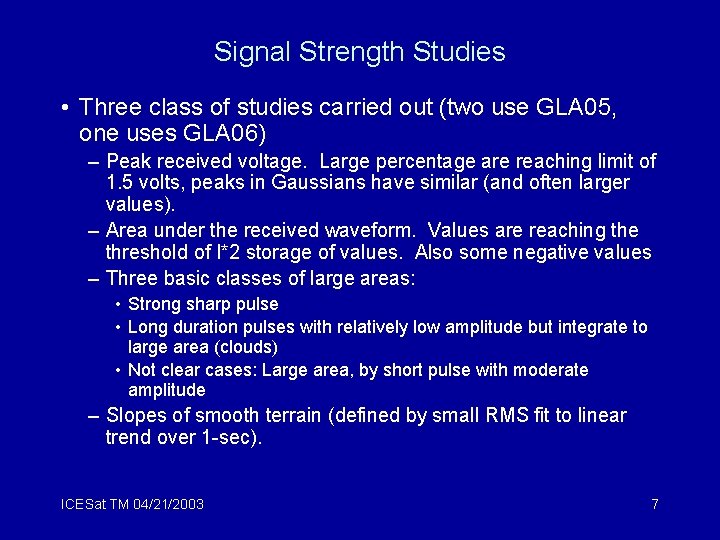 Signal Strength Studies

• Three class of studies carried out (two use GLA05, one uses GLA06)

– Peak received voltage. Large percentage are reaching limit of 1.5 volts, peaks in Gaussians have similar (and often larger values).

– Area under the received waveform. Values are reaching the threshold of I*2 storage of values. Also some negative values

– Three basic classes of large areas:

• Strong sharp pulse

• Long duration pulses with relatively low amplitude but integrate to large area (clouds)

• Not clear cases: Large area, by short pulse with moderate amplitude

– Slopes of smooth terrain (defined by small RMS fit to linear trend over 1-sec).

ICESat TM 04/21/2003

7